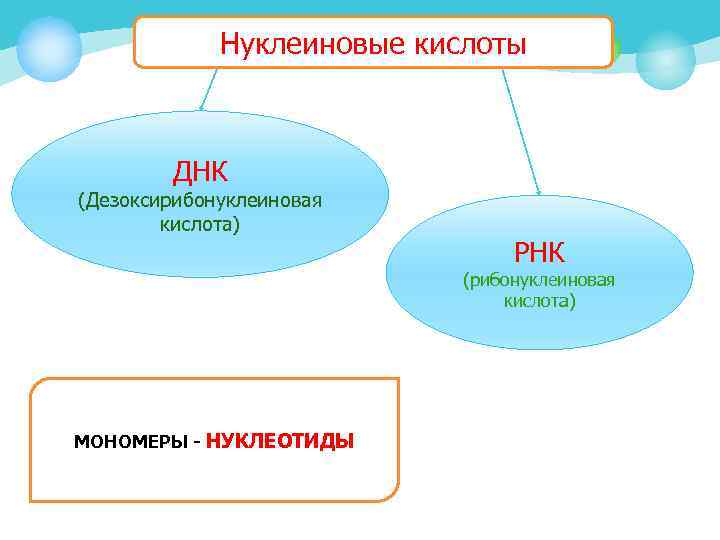 Нуклеиновые кислоты

ДНК
(Дезоксирибонуклеиновая кислота)

РНК
(рибонуклеиновая кислота)

МОНОМЕРЫ - НУКЛЕОТИДЫ